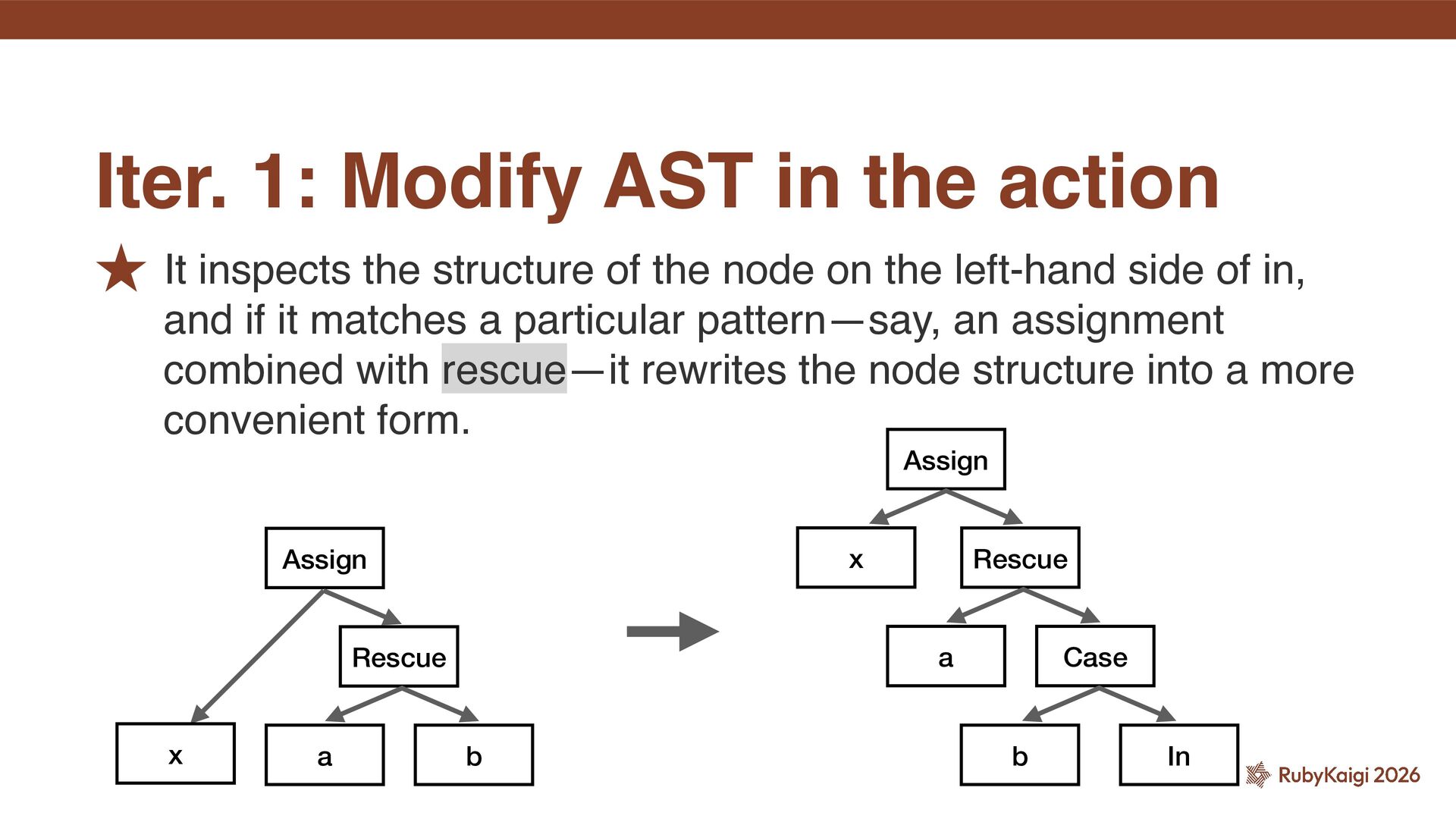 Iter. 1: Modify AST in the action

★ It inspects the structure of the node on the left-hand side of in, and if it matches a particular pattern—say, an assignment combined with rescue—it rewrites the node structure into a more convenient form.

Assign

Rescue

x

a

b

Assign

x

Rescue

a

Case

b

In

RubyKaigi 2026